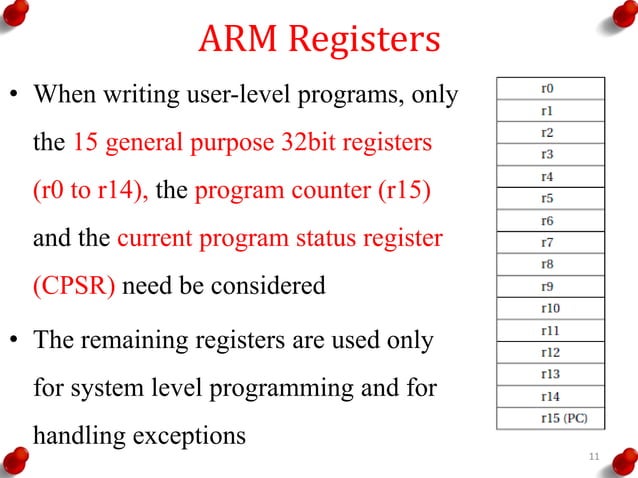 ARM Registers

• When writing user-level programs, only the 15 general purpose 32bit registers (r0 to r14), the program counter (r15) and the current program status register (CPSR) need be considered

• The remaining registers are used only for system level programming and for handling exceptions

| r0 |
|---|
| r1 |
| r2 |
| r3 |
| r4 |
| r5 |
| r6 |
| r7 |
| r8 |
| r9 |
| r10 |
| r11 |
| r12 |
| r13 |
| r14 |
| r15 (PC) |

11